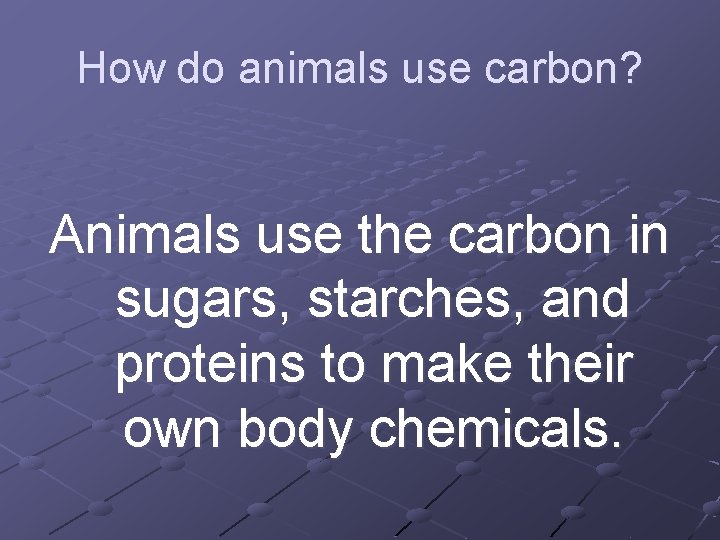 How do animals use carbon?

Animals use the carbon in sugars, starches, and proteins to make their own body chemicals.